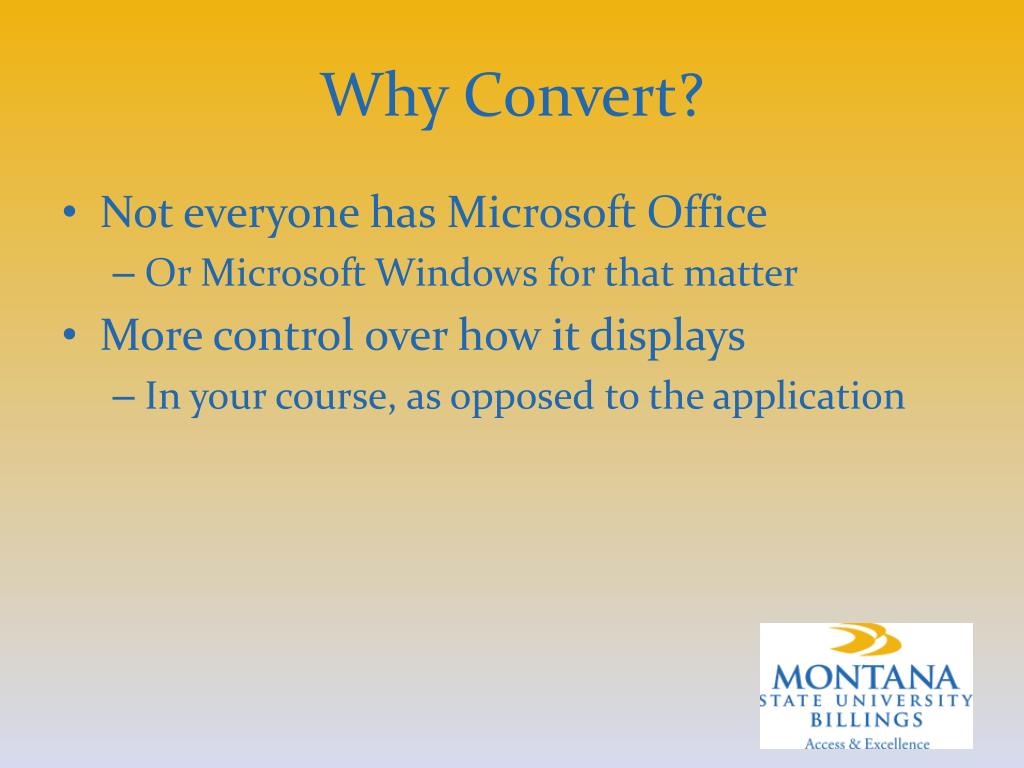 Why Convert?

• Not everyone has Microsoft Office
– Or Microsoft Windows for that matter
• More control over how it displays
– In your course, as opposed to the application

MONTANA
STATE UNIVERSITY
BILLINGS
Access & Excellence